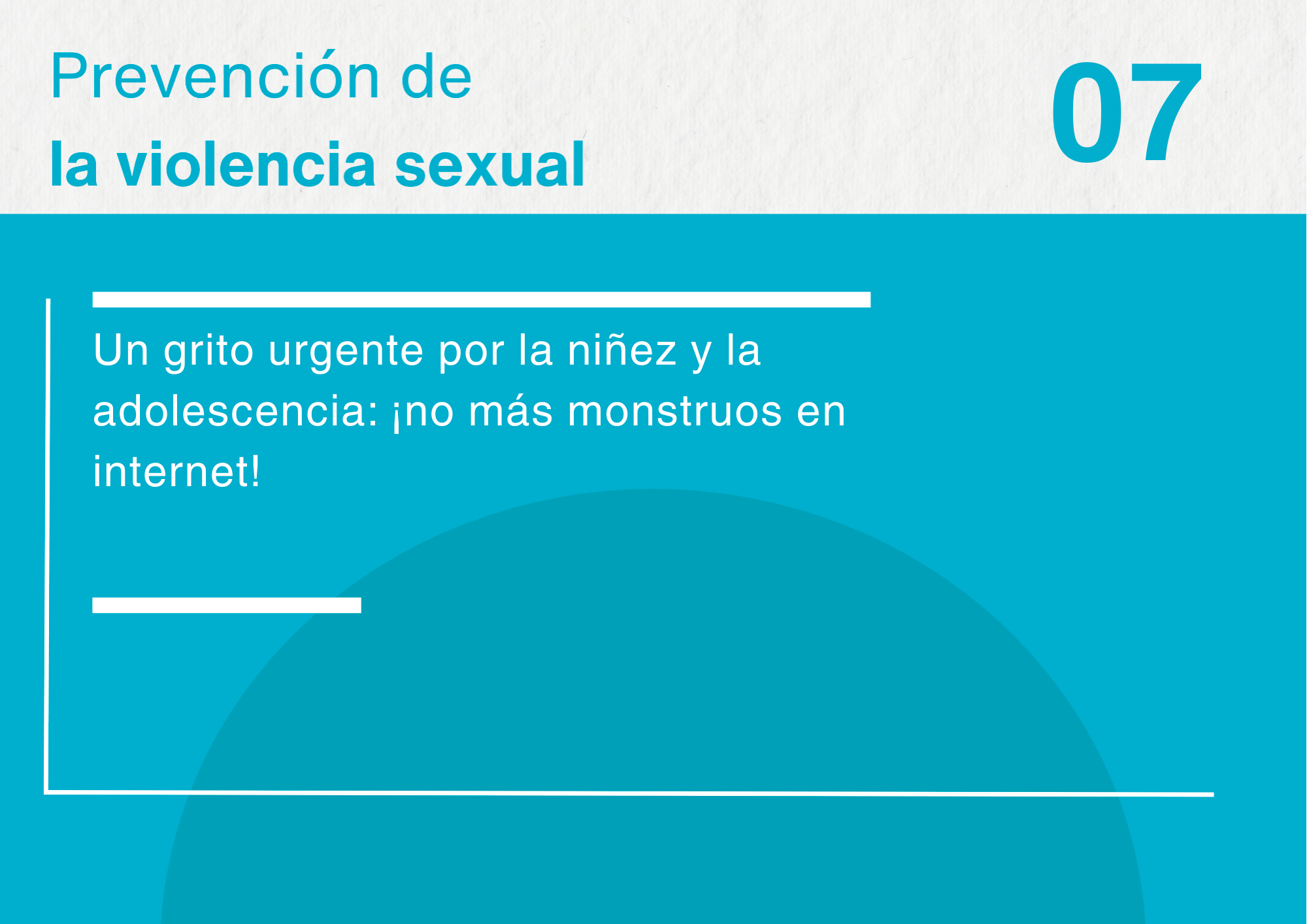 Prevención de
la violencia sexual

07

Un grito urgente por la niñez y la adolescencia: ¡no más monstruos en internet!